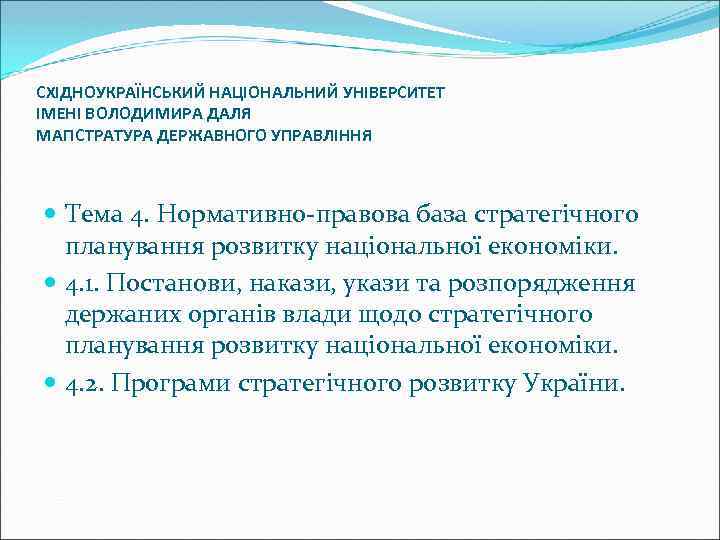 СХІДНОУКРАЇНСЬКИЙ НАЦІОНАЛЬНИЙ УНІВЕРСИТЕТ
ІМЕНІ ВОЛОДИМИРА ДАЛЯ
МАГІСТРАТУРА ДЕРЖАВНОГО УПРАВЛІННЯ

Тема 4. Нормативно-правова база стратегічного планування розвитку національної економіки.

4.1. Постанови, накази, укази та розпорядження держаних органів влади щодо стратегічного планування розвитку національної економіки.

4.2. Програми стратегічного розвитку України.